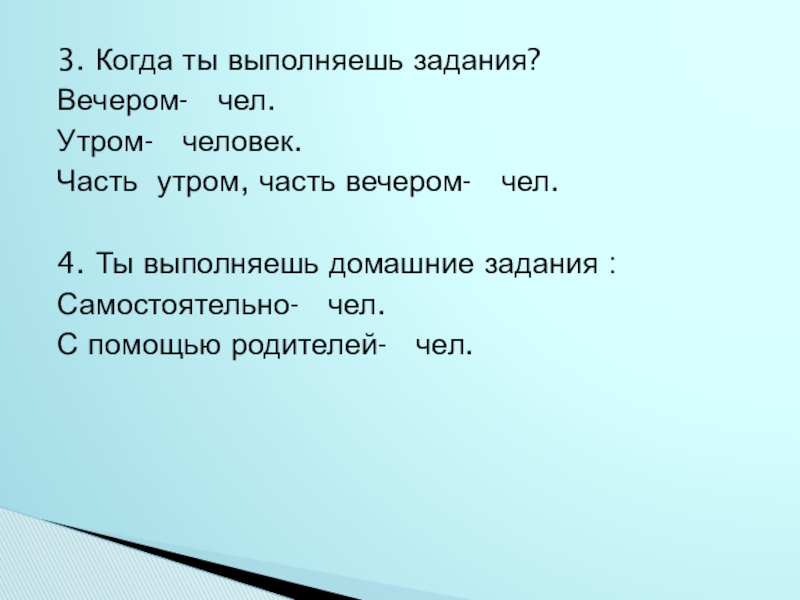 3. Когда ты выполняешь задания?
Вечером- чел.
Утром- человек.
Часть утром, часть вечером- чел.

4. Ты выполняешь домашние задания :
Самостоятельно- чел.
С помощью родителей- чел.